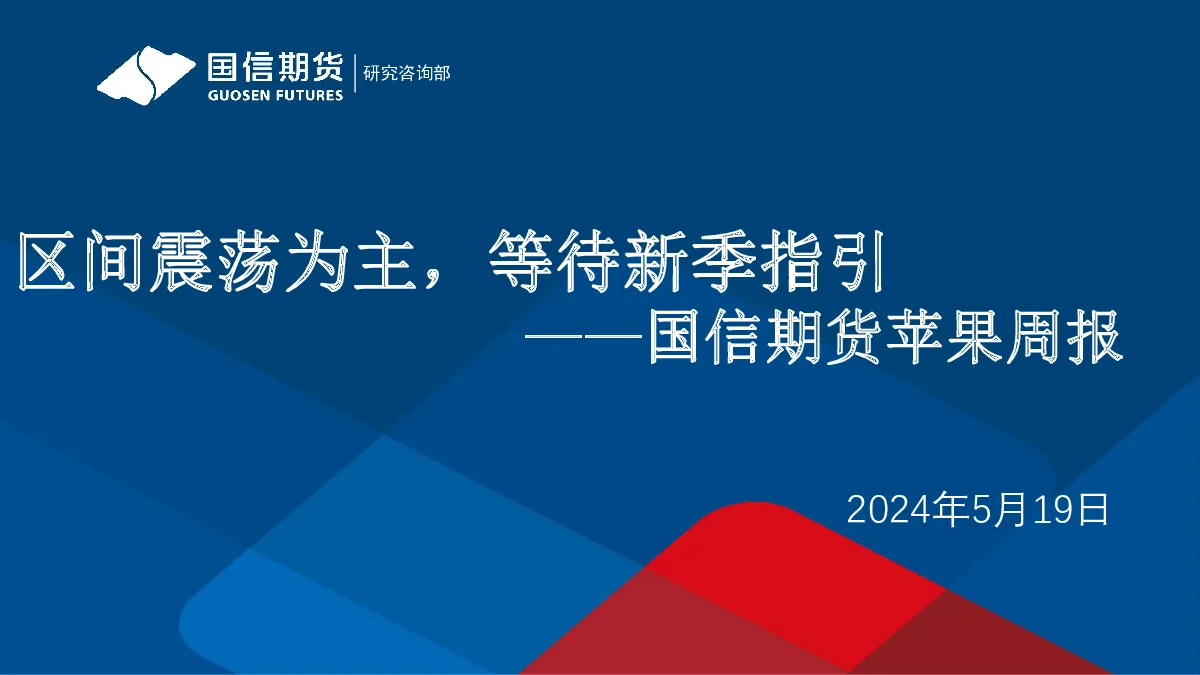 国信期货
GUOSEN FUTURES
研究咨询部

区间震荡为主，等待新季指引
——国信期货苹果周报

2024年5月19日